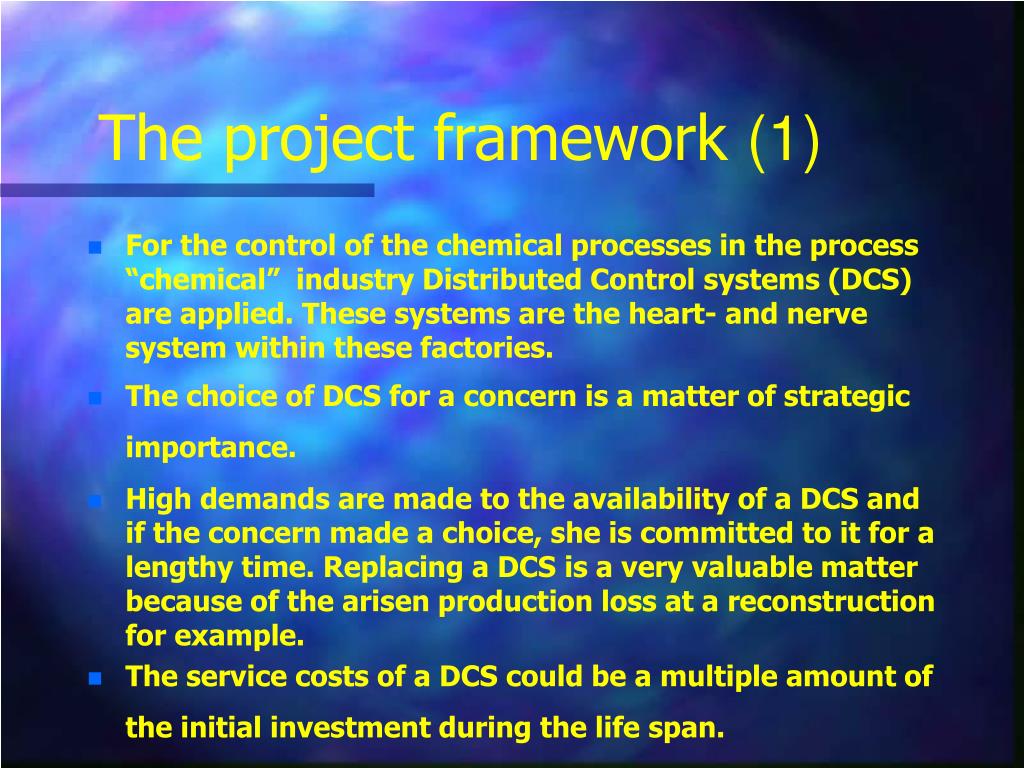 The project framework (1)

For the control of the chemical processes in the process “chemical” industry Distributed Control systems (DCS) are applied. These systems are the heart- and nerve system within these factories.

The choice of DCS for a concern is a matter of strategic importance.

High demands are made to the availability of a DCS and if the concern made a choice, she is committed to it for a lengthy time. Replacing a DCS is a very valuable matter because of the arisen production loss at a reconstruction for example.

The service costs of a DCS could be a multiple amount of the initial investment during the life span.